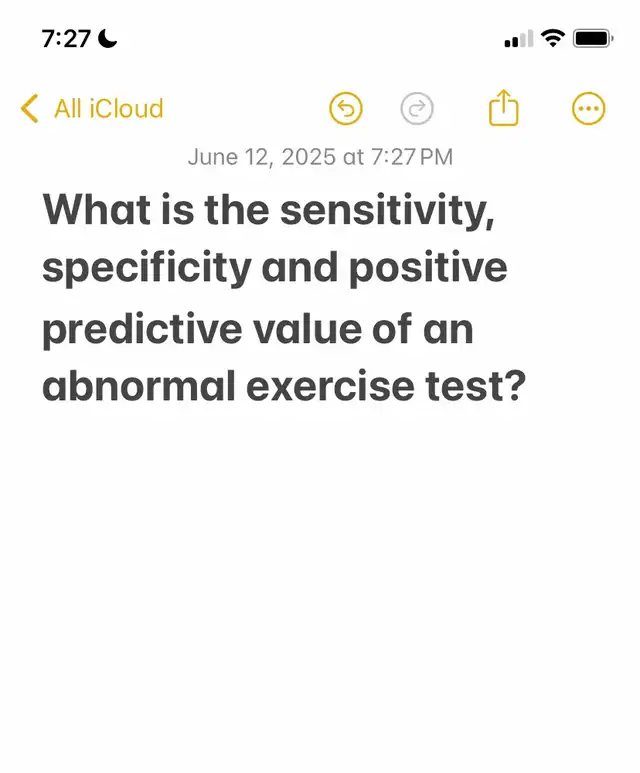 7:27

All iCloud

June 12, 2025 at 7:27 PM

What is the sensitivity, specificity and positive predictive value of an abnormal exercise test?